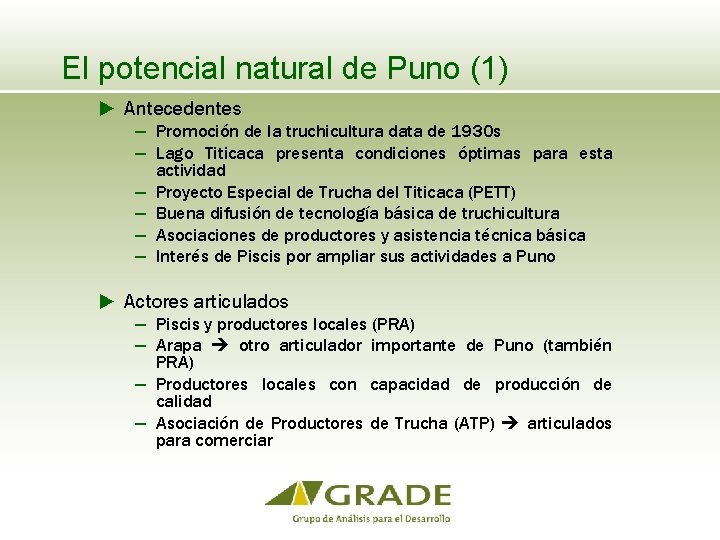 El potencial natural de Puno (1)

▶ Antecedentes
– Promoción de la truchicultura data de 1930s
– Lago Titicaca presenta condiciones óptimas para esta actividad
– Proyecto Especial de Trucha del Titicaca (PETT)
– Buena difusión de tecnología básica de truchicultura
– Asociaciones de productores y asistencia técnica básica
– Interés de Piscis por ampliar sus actividades a Puno

▶ Actores articulados
– Piscis y productores locales (PRA)
– Arapa → otro articulador importante de Puno (también PRA)
– Productores locales con capacidad de producción de calidad
– Asociación de Productores de Trucha (ATP) → articulados para comerciar

GRADE
Grupo de Análisis para el Desarrollo